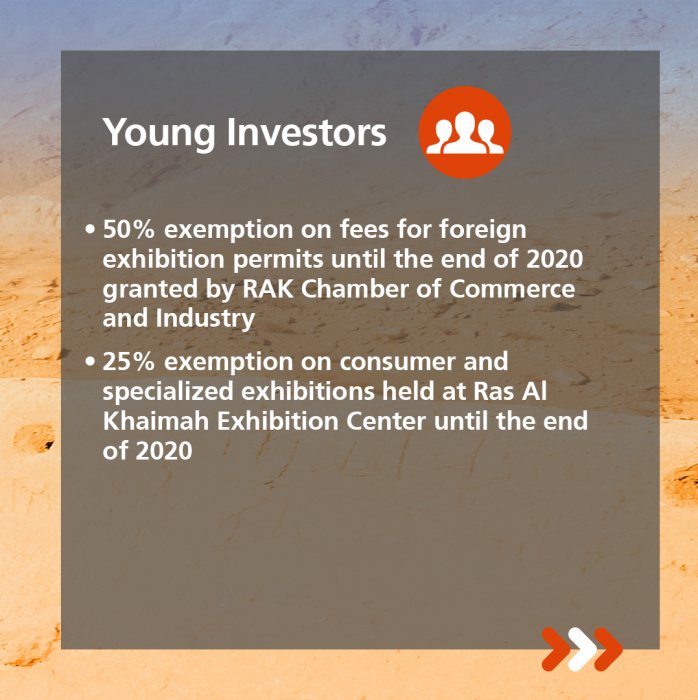 Young Investors

• 50% exemption on fees for foreign exhibition permits until the end of 2020 granted by RAK Chamber of Commerce and Industry

• 25% exemption on consumer and specialized exhibitions held at Ras Al Khaimah Exhibition Center until the end of 2020